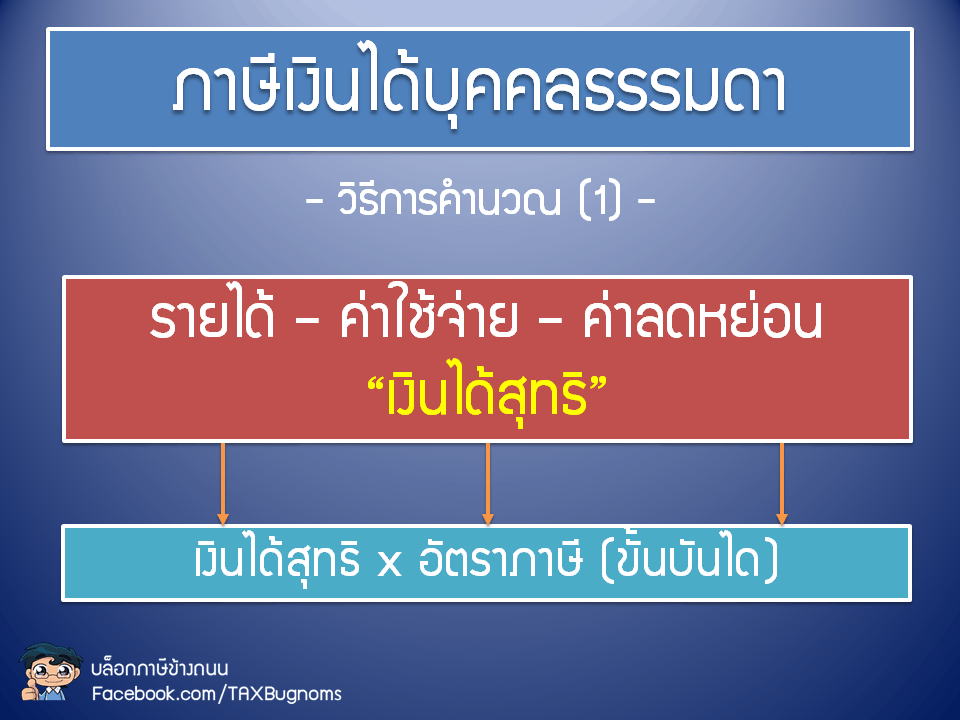 ภาษีเงินได้บุคคลธรรมดา

- วิธีการคำนวณ (1) -

รายได้ – ค่าใช้จ่าย – ค่าลดหย่อน
“เงินได้สุทธิ”

เงินได้สุทธิ x อัตราภาษี (ขั้นบันได)

บล็อกภาษีข้างถนน
Facebook.com/TAXBugnoms